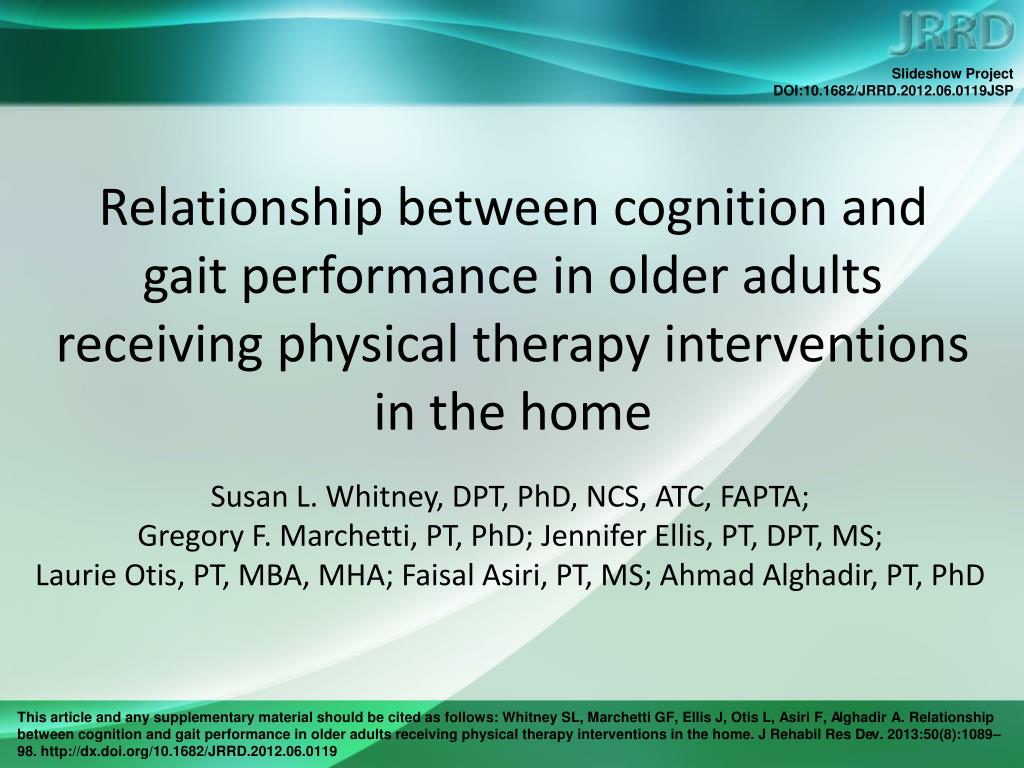 JRRD

Slideshow Project
DOI:10.1682/JRRD.2012.06.0119JSP

Relationship between cognition and gait performance in older adults receiving physical therapy interventions in the home

Susan L. Whitney, DPT, PhD, NCS, ATC, FAPTA;
Gregory F. Marchetti, PT, PhD; Jennifer Ellis, PT, DPT, MS;
Laurie Otis, PT, MBA, MHA; Faisal Asiri, PT, MS; Ahmad Alghadir, PT, PhD

This article and any supplementary material should be cited as follows: Whitney SL, Marchetti GF, Ellis J, Otis L, Asiri F, Alghadir A. Relationship between cognition and gait performance in older adults receiving physical therapy interventions in the home. J Rehabil Res Dev. 2013:50(8):1089–98. http://dx.doi.org/10.1682/JRRD.2012.06.0119